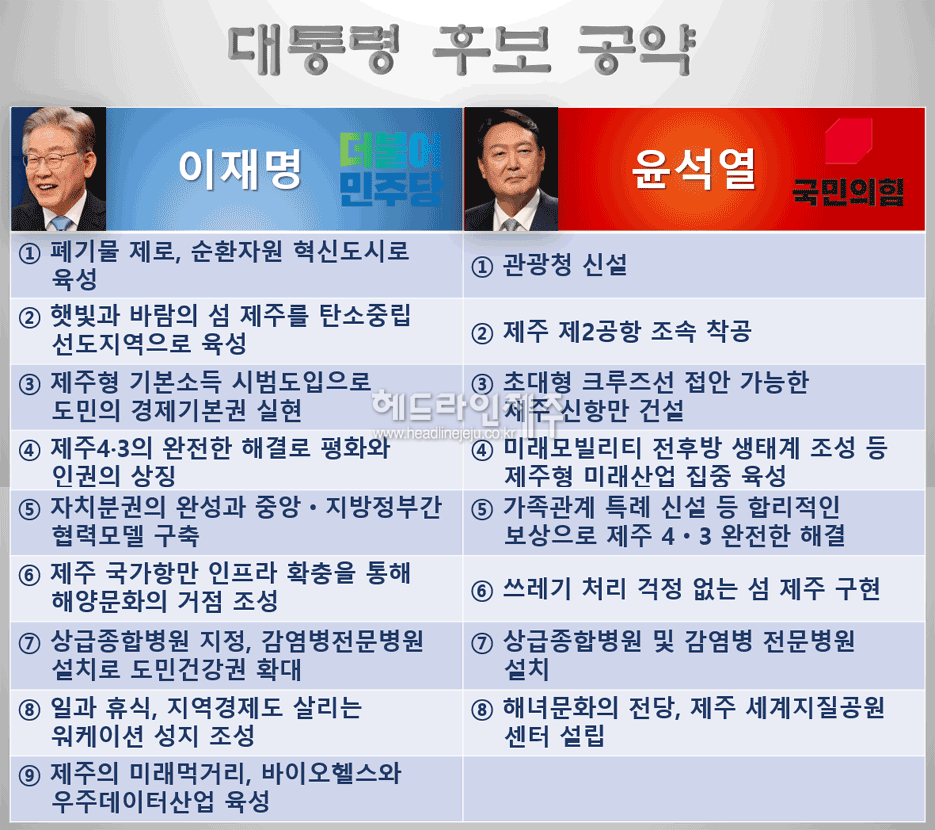 대통령 후보 공약

| 이재명 더불어민주당 | 윤석열 국민의힘 |
|---|---|
| ① 폐기물 제로, 순환자원 혁신도시로 육성 | ① 관광청 신설 |
| ② 햇빛과 바람의 섬 제주를 탄소중립 선도지역으로 육성 | ② 제주 제2공항 조속 착공 |
| ③ 제주형 기본소득 시범도입으로 도민의 경제기본권 실현 | ③ 초대형 크루즈선 접안 가능한 제주신항만 건설 |
| ④ 제주4·3의 완전한 해결로 평화와 인권의 상징 | ④ 미래모빌리티 전후방 생태계 조성 등 제주형 미래산업 집중 육성 |
| ⑤ 자치분권의 완성과 중앙 · 지방정부간 협력모델 구축 | ⑤ 가족관계 특례 신설 등 합리적인 보상으로 제주 4 · 3 완전한 해결 |
| ⑥ 제주 국가항만 인프라 확충을 통해 해양문화의 거점 조성 | ⑥ 쓰레기 처리 걱정 없는 섬 제주 구현 |
| ⑦ 상급종합병원 지정, 감염병전문병원 설치로 도민건강권 확대 | ⑦ 상급종합병원 및 감염병 전문병원 설치 |
| ⑧ 일과 휴식, 지역경제도 살리는 워케이션 성지 조성 | ⑧ 해녀문화의 전당, 제주 세계지질공원 센터 설립 |
| ⑨ 제주의 미래먹거리, 바이오헬스와 우주데이터산업 육성 | |

헤드라인제주
www.headlinejeju.co.kr